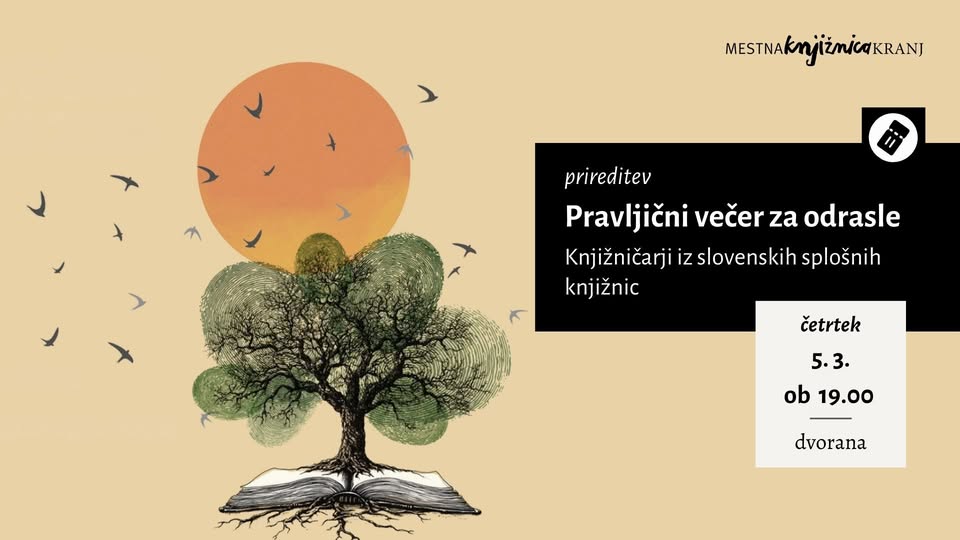 MESTNA knjižnica KRANJ

prireditev

Pravljični večer za odrasle

Knjižničarji iz slovenskih splošnih knjižnic

četrtek

5. 3.

ob 19.00

dvorana